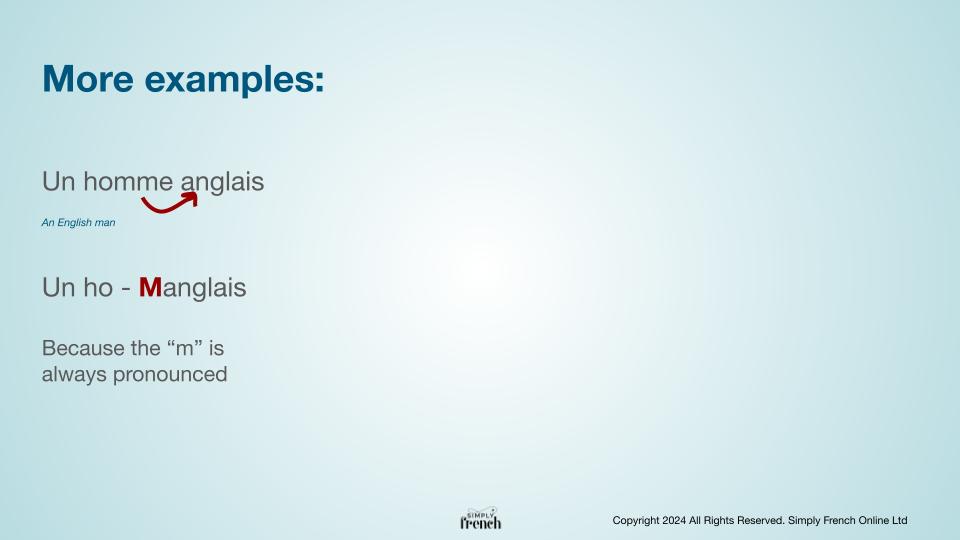 More examples:

Un homme anglais

An English man

Un ho - Manglais

Because the “m” is always pronounced

SIMPLY French

Copyright 2024 All Rights Reserved. Simply French Online Ltd